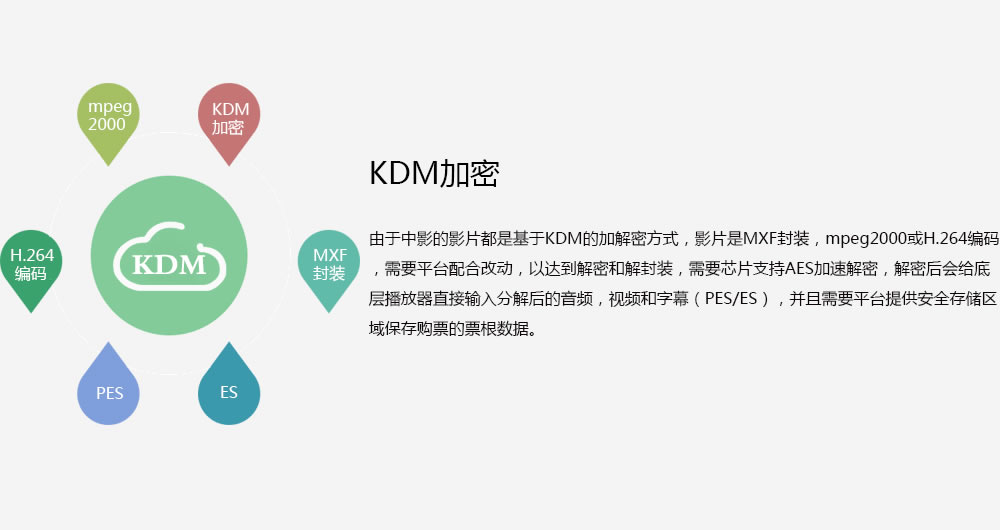 mpeg 2000

KDM 加密

H.264 编码

KDM

MXF 封装

PES

ES

KDM加密

由于中影的影片都是基于KDM的加解密方式，影片是MXF封装，mpeg2000或H.264编码，需要平台配合改动，以达到解密和解封装，需要芯片支持AES加速解密，解密后会给底层播放器直接输入分解后的音频，视频和字幕（PES/ES），并且需要平台提供安全存储区域保存购票的票根数据。